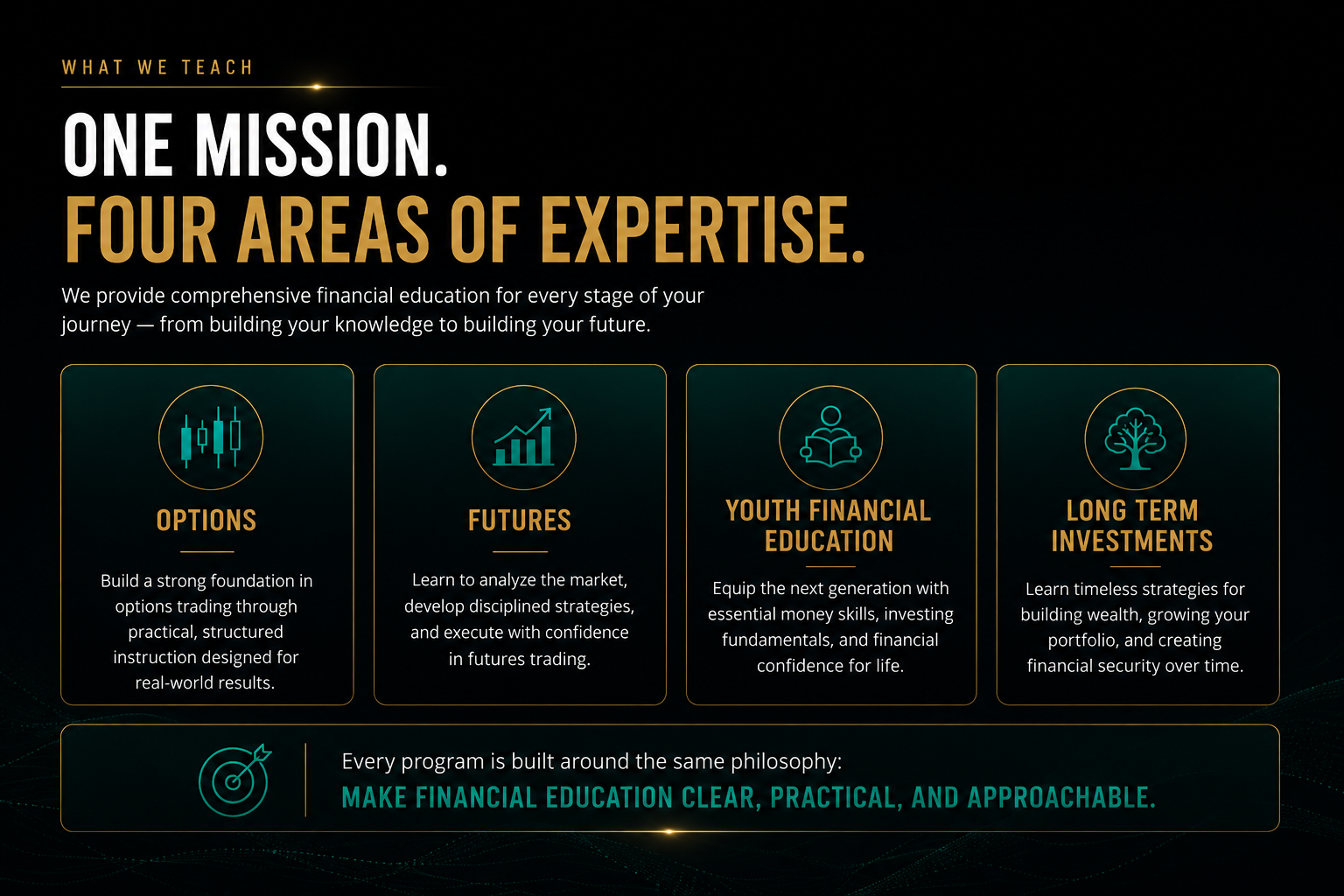 WHAT WE TEACH

ONE MISSION.
FOUR AREAS OF EXPERTISE.

We provide comprehensive financial education for every stage of your journey — from building your knowledge to building your future.

OPTIONS

Build a strong foundation in options trading through practical, structured instruction designed for real-world results.

FUTURES

Learn to analyze the market, develop disciplined strategies, and execute with confidence in futures trading.

YOUTH FINANCIAL EDUCATION

Equip the next generation with essential money skills, investing fundamentals, and financial confidence for life.

LONG TERM INVESTMENTS

Learn timeless strategies for building wealth, growing your portfolio, and creating financial security over time.

Every program is built around the same philosophy:
MAKE FINANCIAL EDUCATION CLEAR, PRACTICAL, AND APPROACHABLE.